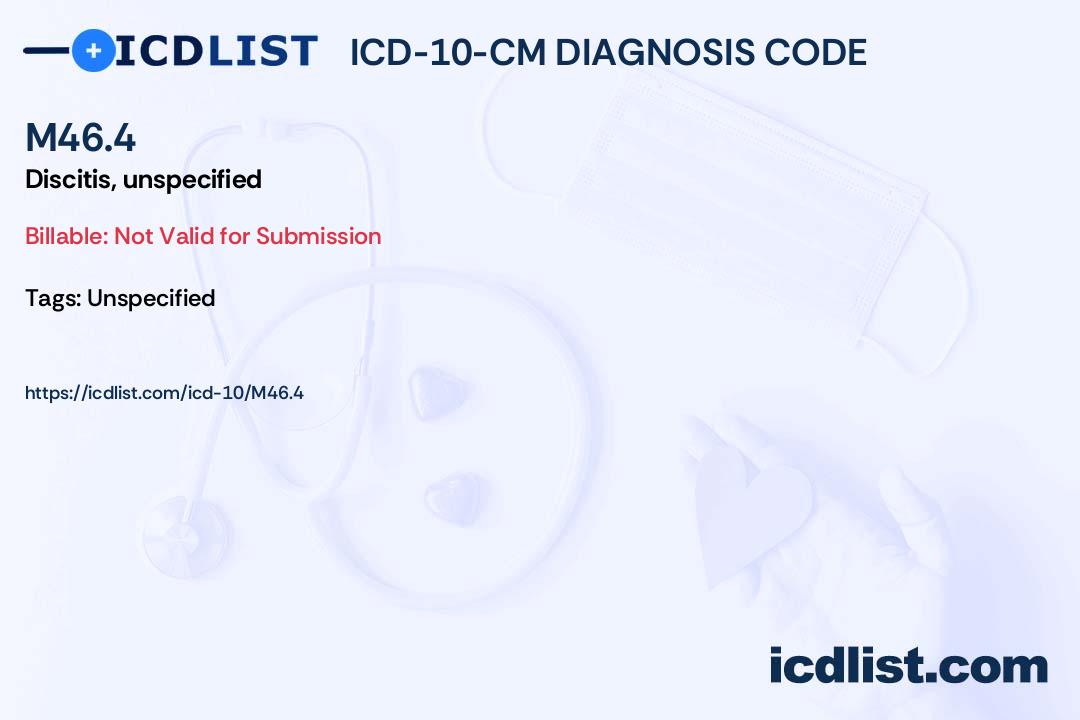 ICDLIST ICD-10-CM DIAGNOSIS CODE

M46.4
Discitis, unspecified

Billable: Not Valid for Submission

Tags: Unspecified

https://icdlist.com/icd-10/M46.4

icdlist.com